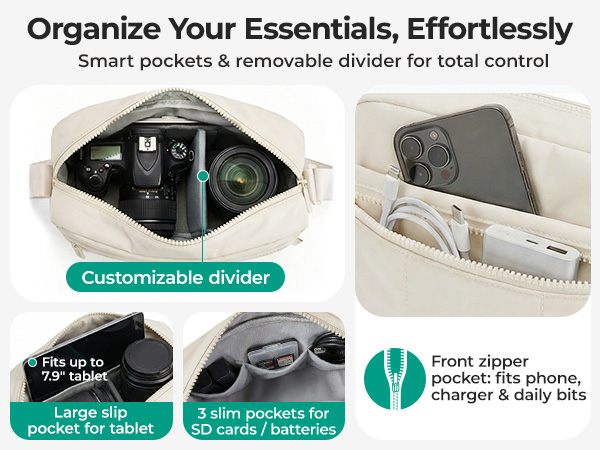 Organize Your Essentials, Effortlessly

Smart pockets & removable divider for total control

Customizable divider

Fits up to 7.9" tablet

Large slip pocket for tablet

3 slim pockets for SD cards / batteries

Front zipper pocket: fits phone, charger & daily bits